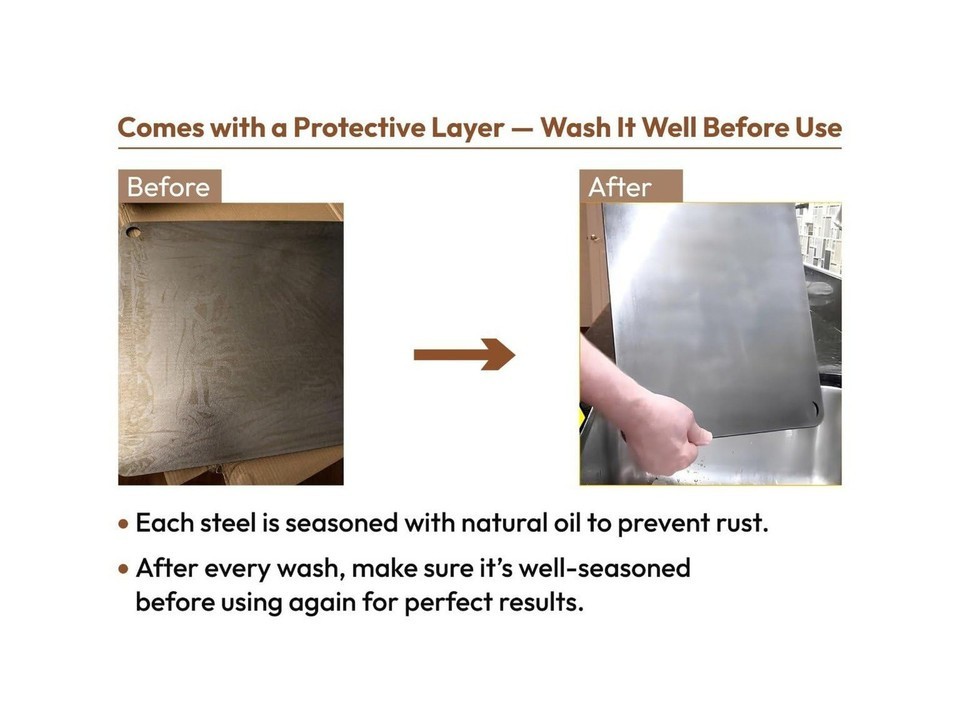 Comes with a Protective Layer — Wash It Well Before Use

Before

After

• Each steel is seasoned with natural oil to prevent rust.

• After every wash, make sure it's well-seasoned before using again for perfect results.